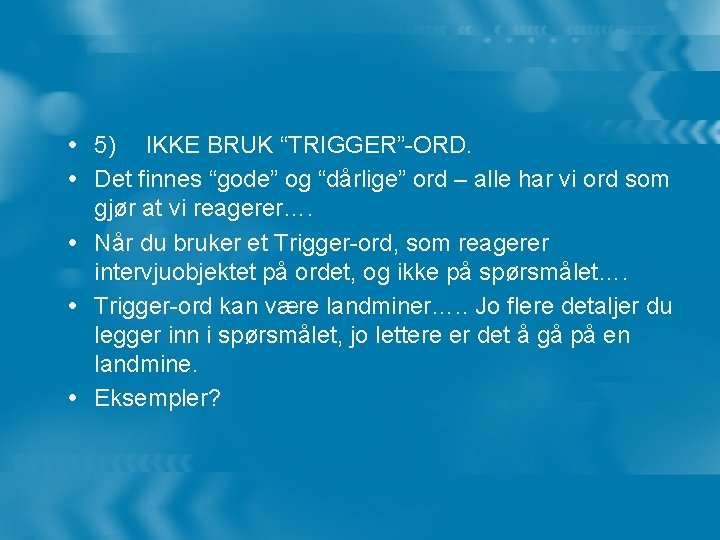 • 5) IKKE BRUK “TRIGGER”-ORD.
• Det finnes “gode” og “dårlige” ord – alle har vi ord som gjør at vi reagerer….
• Når du bruker et Trigger-ord, som reagerer intervjuobjektet på ordet, og ikke på spørsmålet….
• Trigger-ord kan være landminer….. Jo flere detaljer du legger inn i spørsmålet, jo lettere er det å gå på en landmine.
• Eksempler?